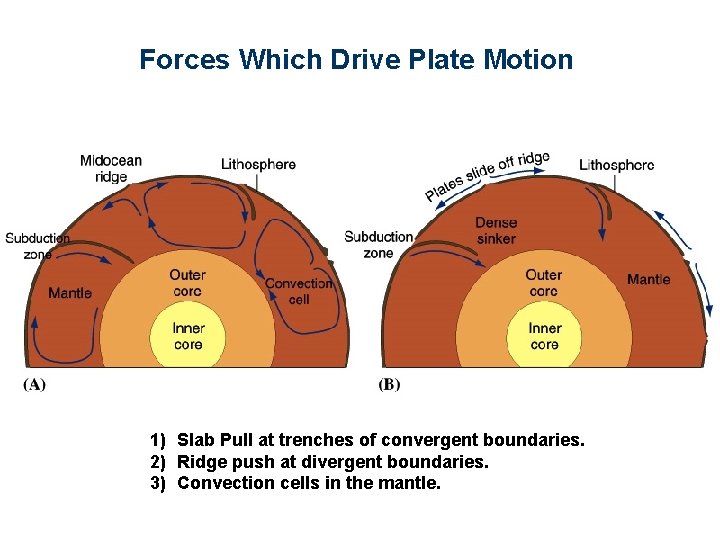 Forces Which Drive Plate Motion

Midocean ridge

Lithosphere

Subduction zone

Mantle

Outer core

Inner core

Convection cell

(A)

Plates slide off ridge

Lithosphere

Subduction zone

Dense sinker

Outer core

Inner core

Mantle

(B)

1) Slab Pull at trenches of convergent boundaries.
2) Ridge push at divergent boundaries.
3) Convection cells in the mantle.